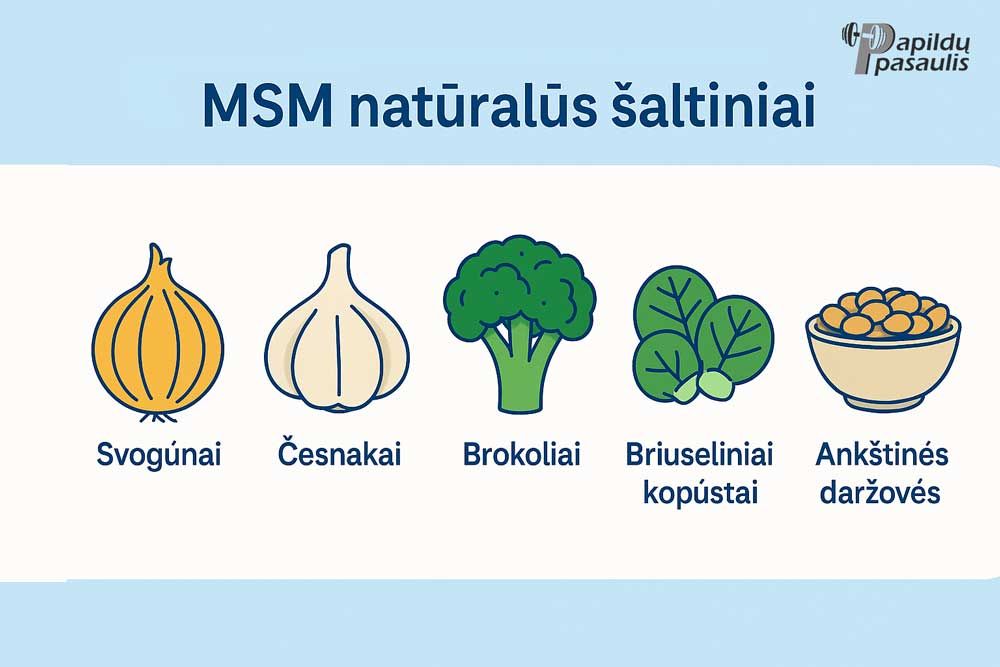 Papildų pasaulis

MSM natūralūs šaltiniai

Svogúnai

Česnakai

Brokoliai

Briuseliniai kopústai

Ankštinés daržovés